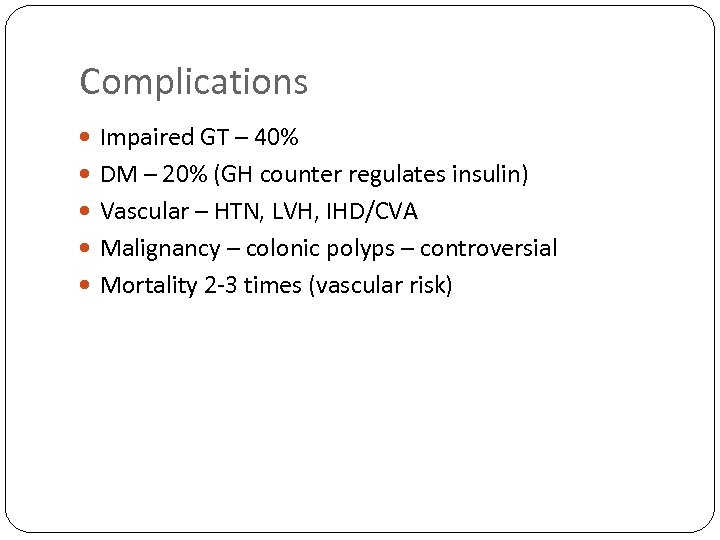 Complications

- Impaired GT – 40%
- DM – 20% (GH counter regulates insulin)
- Vascular – HTN, LVH, IHD/CVA
- Malignancy – colonic polyps – controversial
- Mortality 2-3 times (vascular risk)